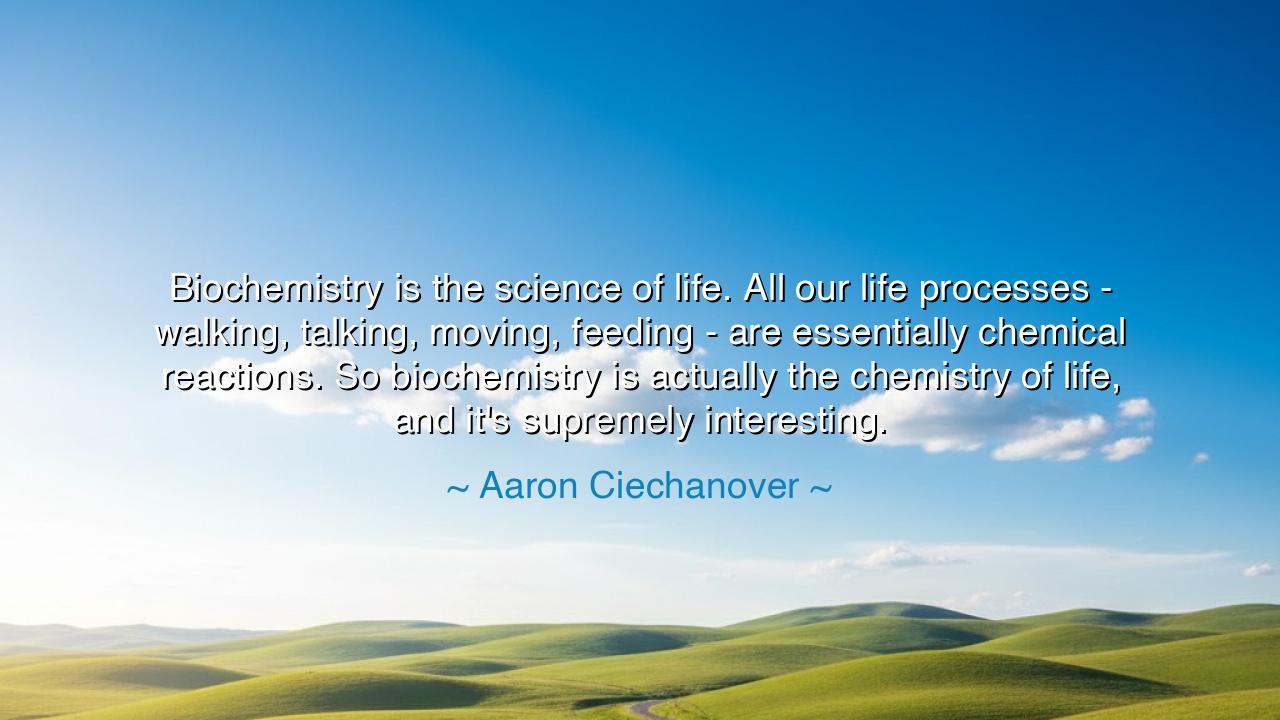 Biochemistry is the science of life. All our life processes - walking, talking, moving, feeding - are essentially chemical reactions. So biochemistry is actually the chemistry of life, and it's supremely interesting.

~ Aaron Ciechanover ~